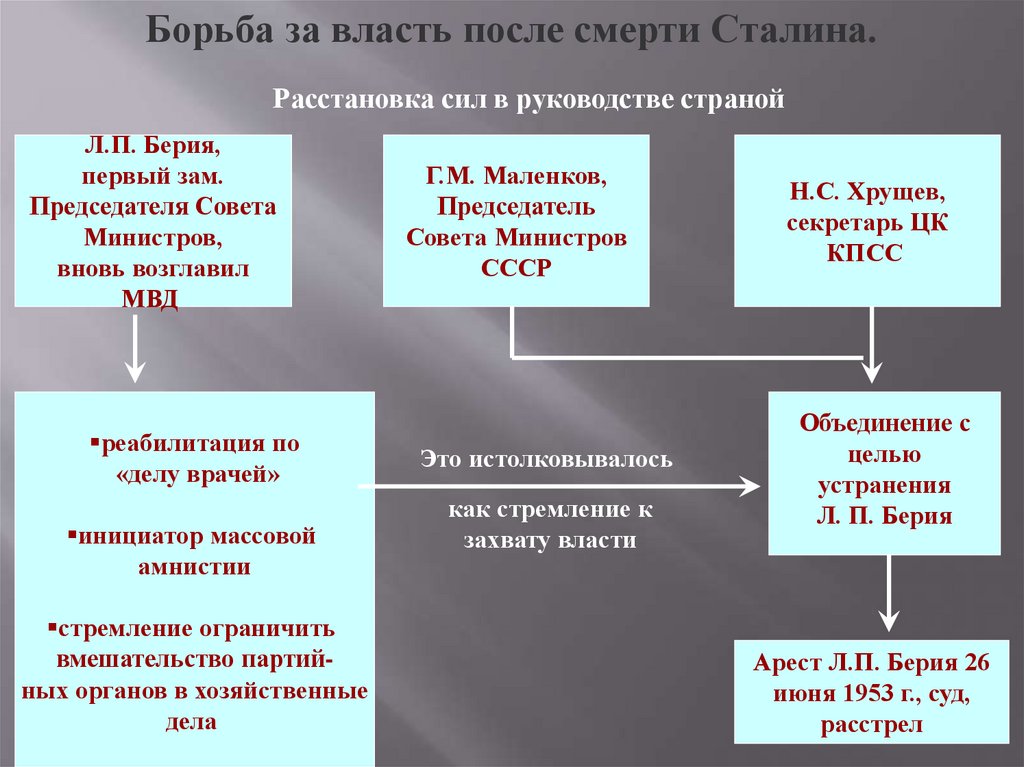 Борьба за власть после смерти Сталина.

Расстановка сил в руководстве страной

Л.П. Берия, первый зам. Председателя Совета Министров, вновь возглавил МВД

Г.М. Маленков, Председатель Совета Министров СССР

Н.С. Хрущев, секретарь ЦК КПСС

▪реабилитация по «делу врачей»

▪инициатор массовой амнистии

▪стремление ограничить вмешательство партийных органов в хозяйственные дела

Это истолковывалось

как стремление к захвату власти

Объединение с целью устранения Л. П. Берия

Арест Л.П. Берия 26 июня 1953 г., суд, расстрел